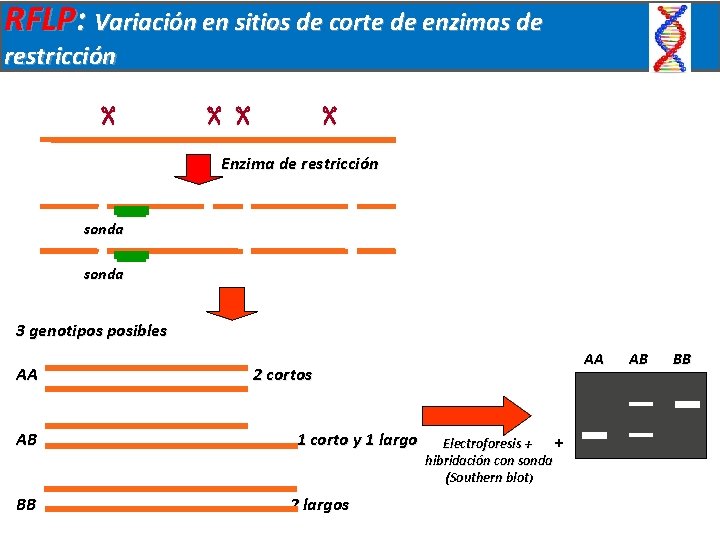 RFLP: Variación en sitios de corte de enzimas de restricción

Enzima de restricción

sonda

sonda

3 genotipos posibles

AA

2 cortos

AB

1 corto y 1 largo

BB

2 largos

Electroforesis + hibridación con sonda (Southern blot)

+

AA AB BB